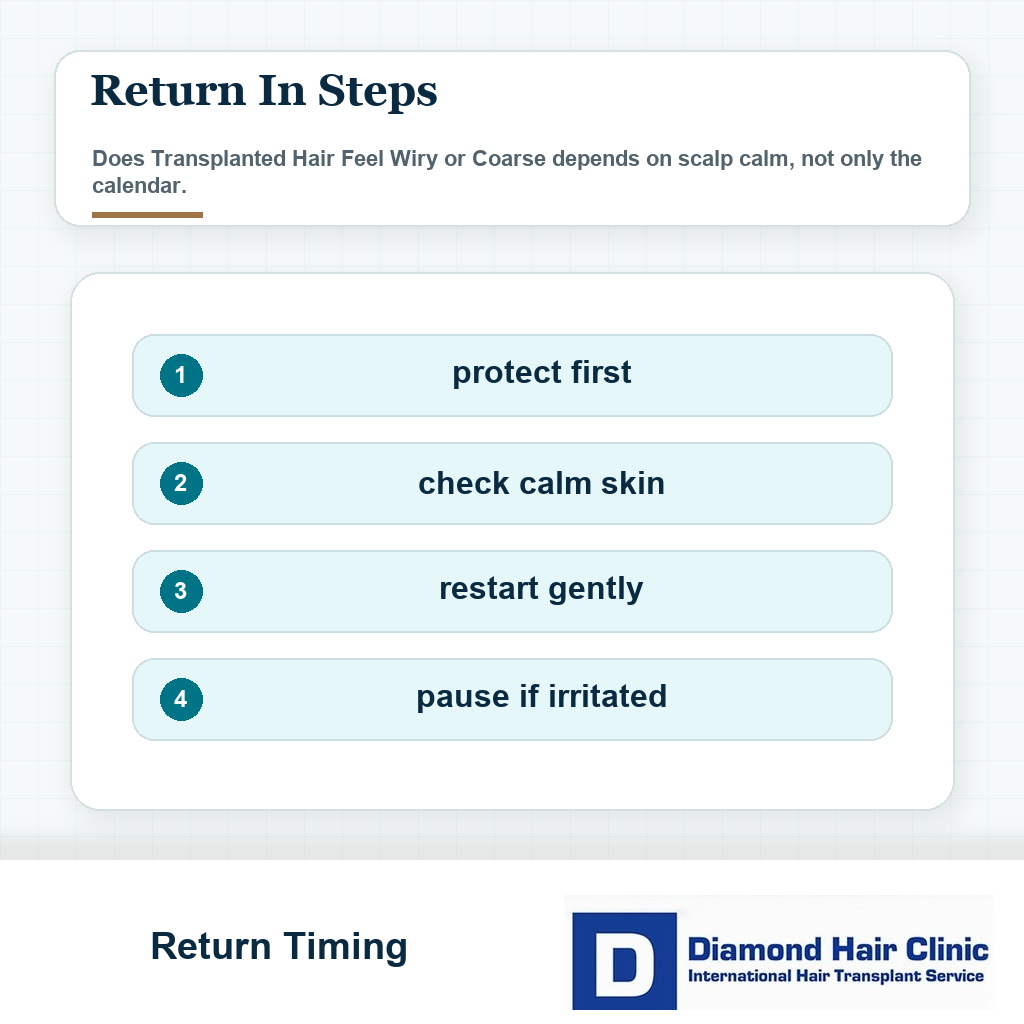 Return In Steps

Does Transplanted Hair Feel Wiry or Coarse depends on scalp calm, not only the calendar.

1 protect first

2 check calm skin

3 restart gently

4 pause if irritated

Return Timing

D Diamond Hair Clinic
International Hair Transplant Service